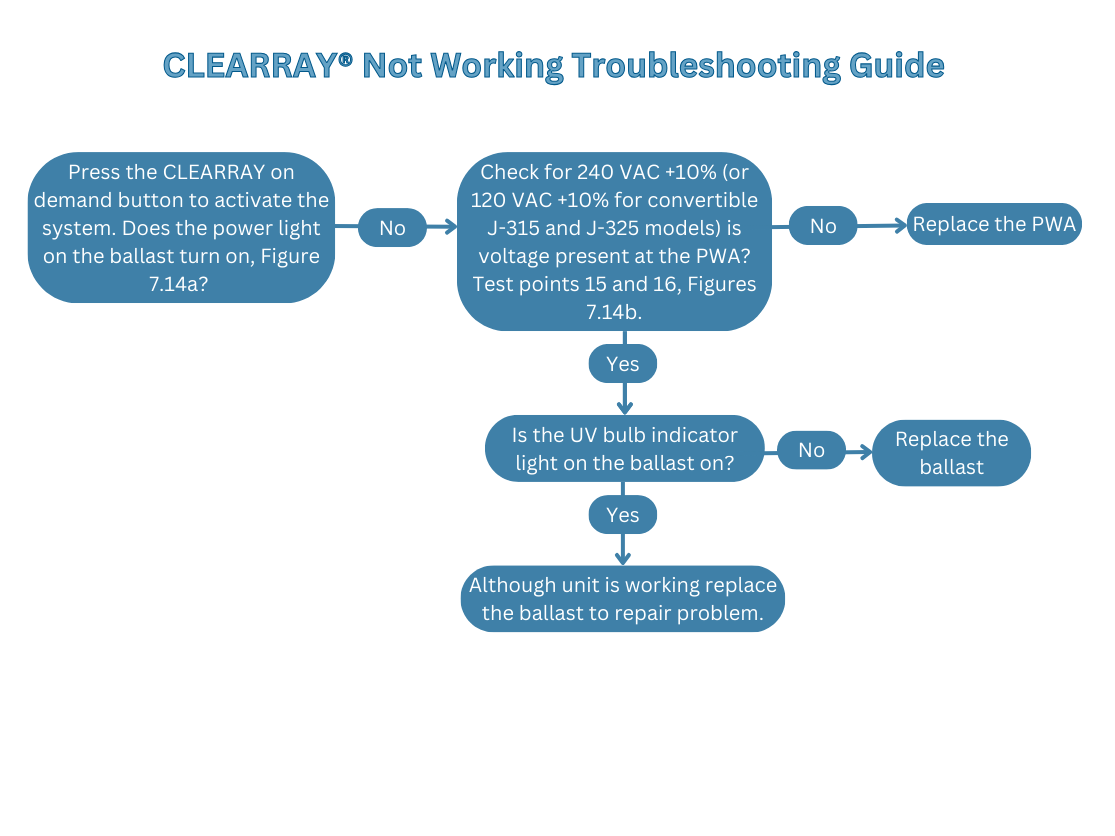 CLEARRAY® Not Working Troubleshooting Guide

Press the CLEARRAY on demand button to activate the system. Does the power light on the ballast turn on, Figure 7.14a?

No

Check for 240 VAC +10% (or 120 VAC +10% for convertible J-315 and J-325 models) is voltage present at the PWA? Test points 15 and 16, Figures 7.14b.

No

Replace the PWA

Yes

Is the UV bulb indicator light on the ballast on?

No

Replace the ballast

Yes

Although unit is working replace the ballast to repair problem.